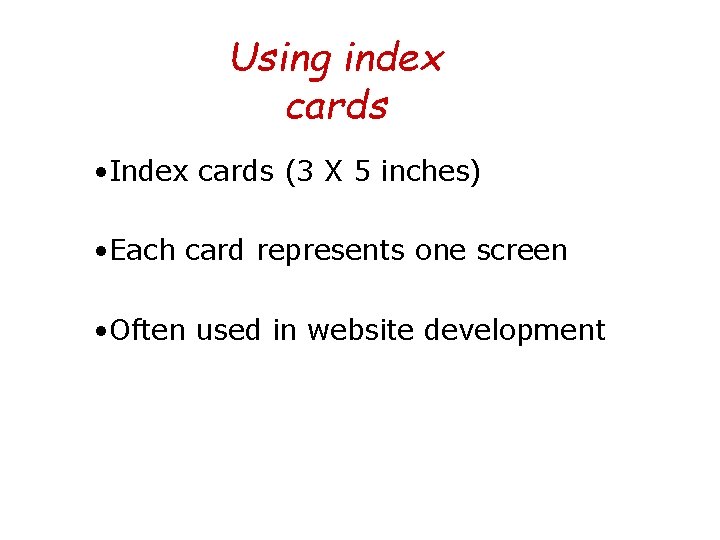 Using index cards

•Index cards (3 X 5 inches)

•Each card represents one screen

•Often used in website development